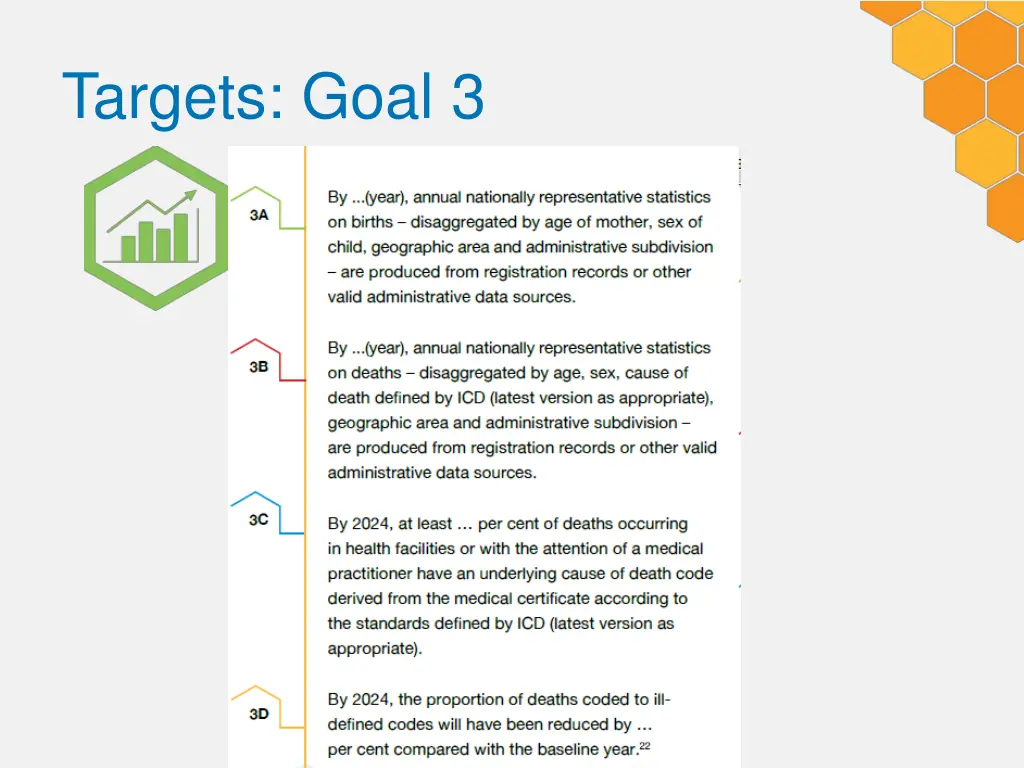 Targets: Goal 3

3A

By ...(year), annual nationally representative statistics on births – disaggregated by age of mother, sex of child, geographic area and administrative subdivision – are produced from registration records or other valid administrative data sources.

3B

By ...(year), annual nationally representative statistics on deaths – disaggregated by age, sex, cause of death defined by ICD (latest version as appropriate), geographic area and administrative subdivision – are produced from registration records or other valid administrative data sources.

3C

By 2024, at least ... per cent of deaths occurring in health facilities or with the attention of a medical practitioner have an underlying cause of death code derived from the medical certificate according to the standards defined by ICD (latest version as appropriate).

3D

By 2024, the proportion of deaths coded to ill-defined codes will have been reduced by ... per cent compared with the baseline year.$^{22}$